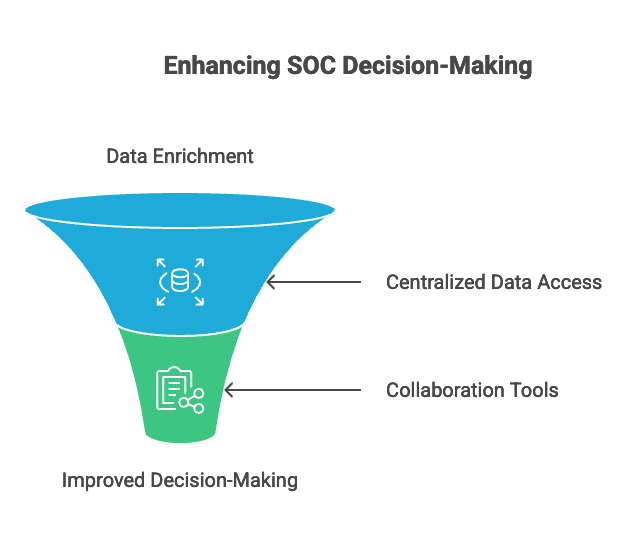 Enhancing SOC Decision-Making

Data Enrichment

Centralized Data Access

Collaboration Tools

Improved Decision-Making